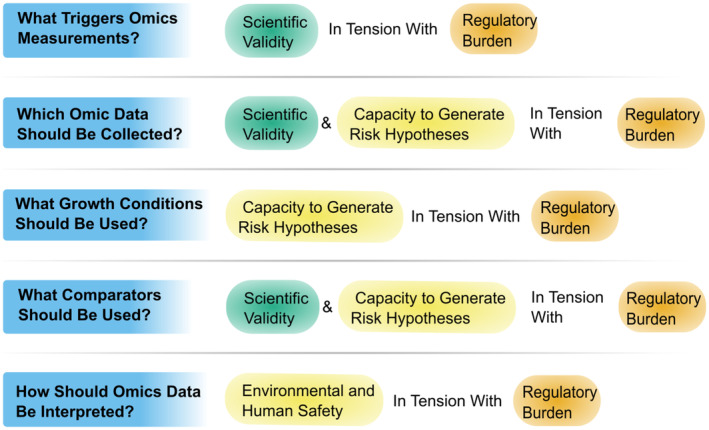 What Triggers Omics Measurements?

Scientific Validity

In Tension With

Regulatory Burden

Which Omic Data Should Be Collected?

Scientific Validity

&

Capacity to Generate Risk Hypotheses

In Tension With

Regulatory Burden

What Growth Conditions Should Be Used?

Capacity to Generate Risk Hypotheses

In Tension With

Regulatory Burden

What Comparators Should Be Used?

Scientific Validity

&

Capacity to Generate Risk Hypotheses

In Tension With

Regulatory Burden

How Should Omics Data Be Interpreted?

Environmental and Human Safety

In Tension With

Regulatory Burden